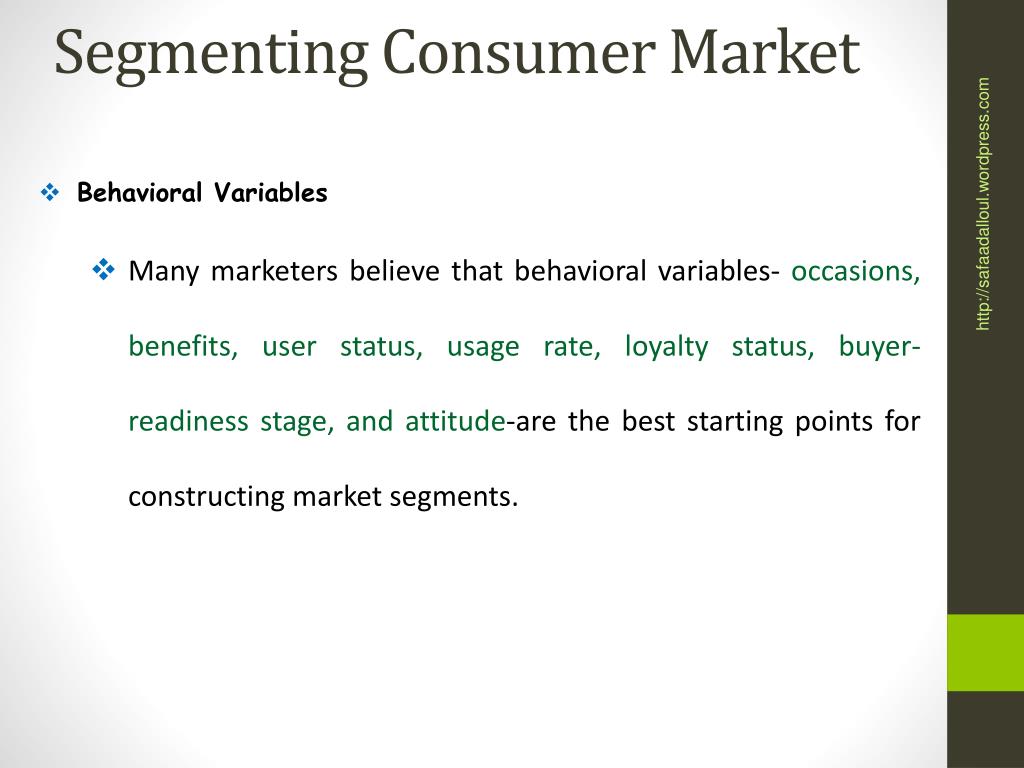 Segmenting Consumer Market

❖ Behavioral Variables

❖ Many marketers believe that behavioral variables- occasions, benefits, user status, usage rate, loyalty status, buyer-readiness stage, and attitude-are the best starting points for constructing market segments.

http://safaadalloul.wordpress.com